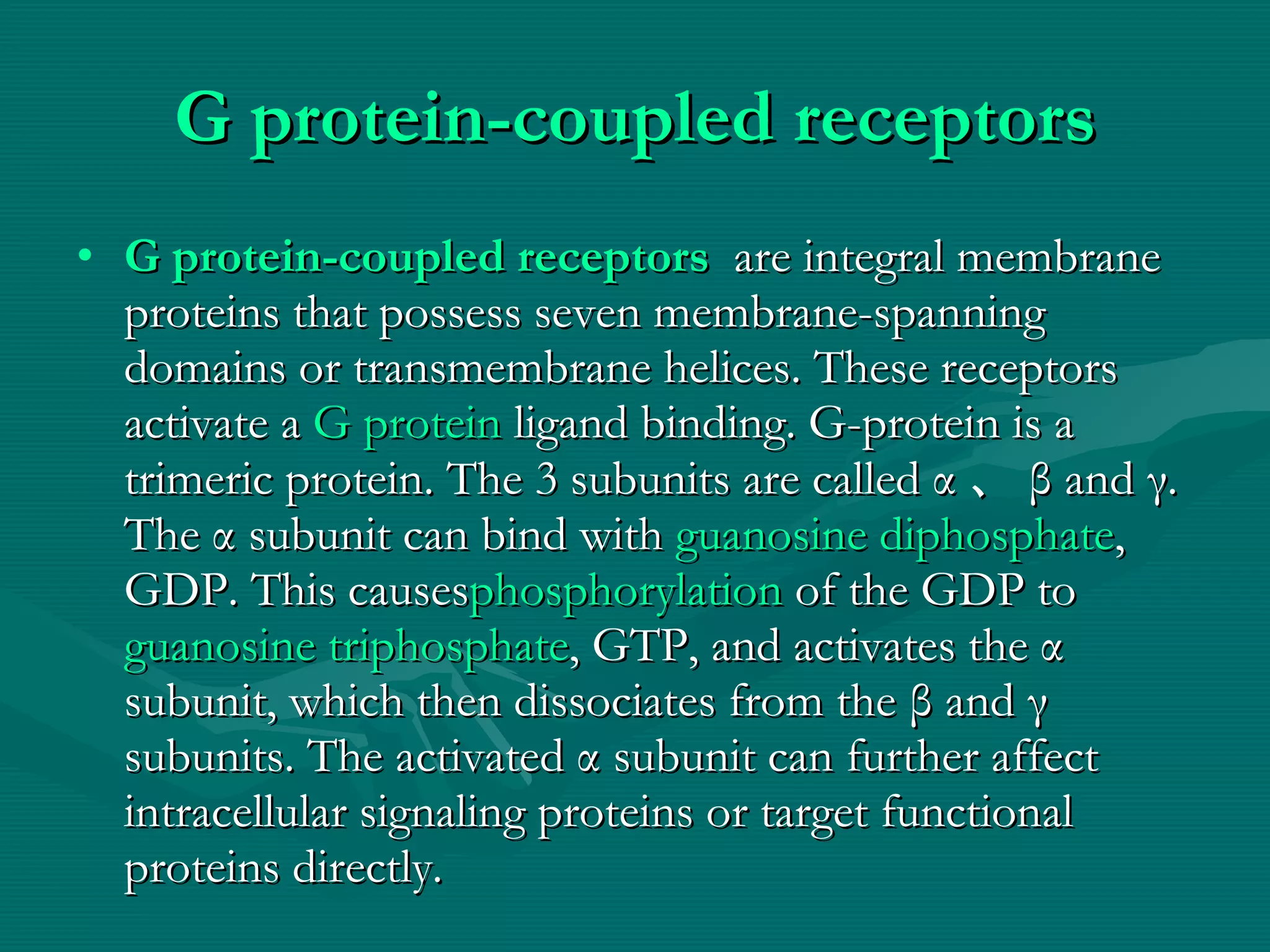 G protein-coupled receptors

• G protein-coupled receptors are integral membrane proteins that possess seven membrane-spanning domains or transmembrane helices. These receptors activate a G protein ligand binding. G-protein is a trimeric protein. The 3 subunits are called α 、 β and γ. The α subunit can bind with guanosine diphosphate, GDP. This causesphosphorylation of the GDP to guanosine triphosphate, GTP, and activates the α subunit, which then dissociates from the β and γ subunits. The activated α subunit can further affect intracellular signaling proteins or target functional proteins directly.